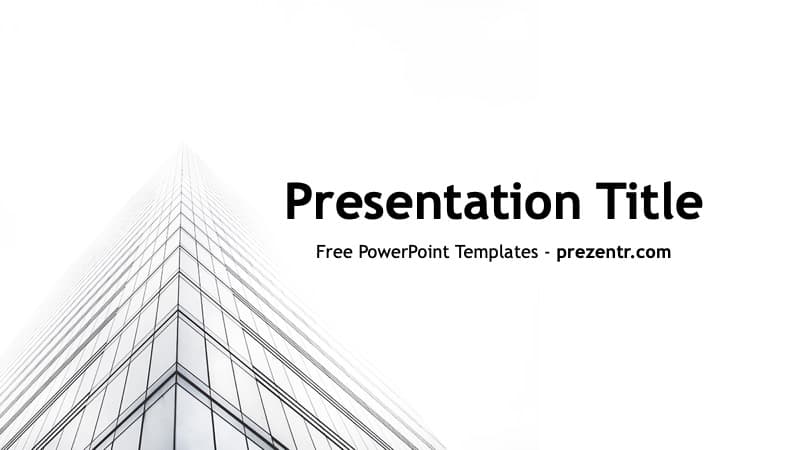 Presentation Title

Free PowerPoint Templates - prezentr.com